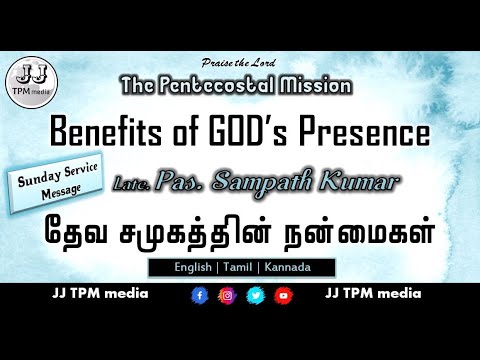 JJ TPM media

Praise the Lord

The Pentecostal Mission

Benefits of GOD's Presence

Sunday Service Message

Late. Pas. Sampath Kumar

தேவ சமுகத்தின் நன்மைகள்

English | Tamil | Kannada

JJ TPM media

JJ TPM media